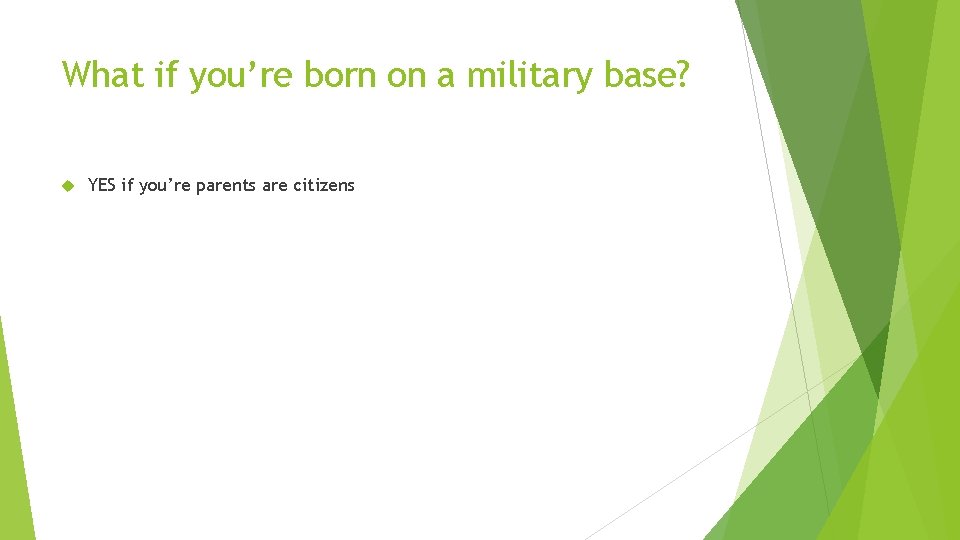 What if you’re born on a military base?

YES if you’re parents are citizens